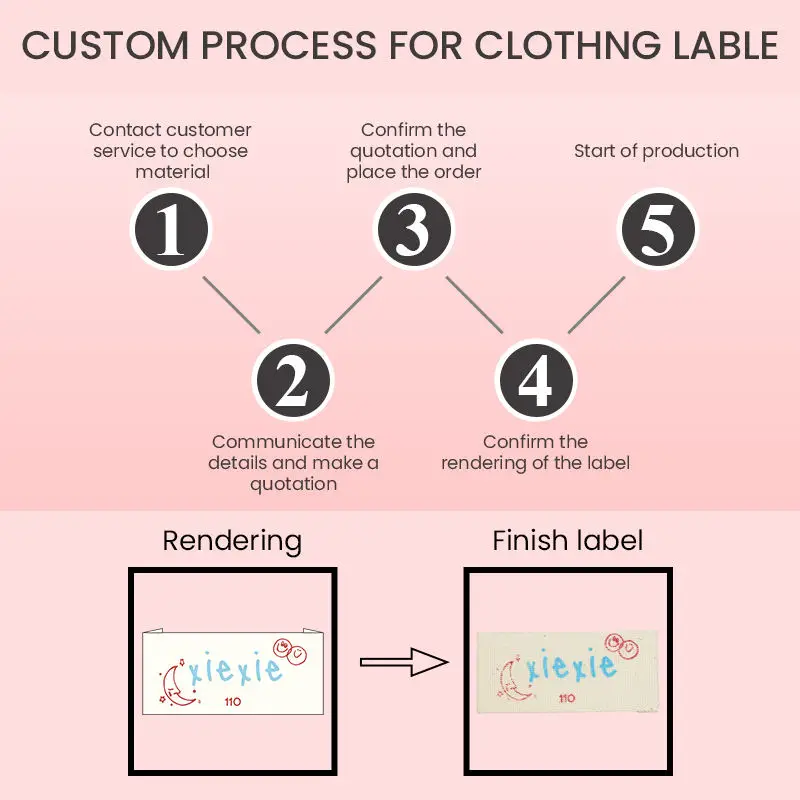 CUSTOM PROCESS FOR CLOTHNG LABLE

Contact customer service to choose material

1

Confirm the quotation and place the order

3

Start of production

5

2

Communicate the details and make a quotation

4

Confirm the rendering of the label

Rendering

xiexie
110

Finish label

xiexie
110